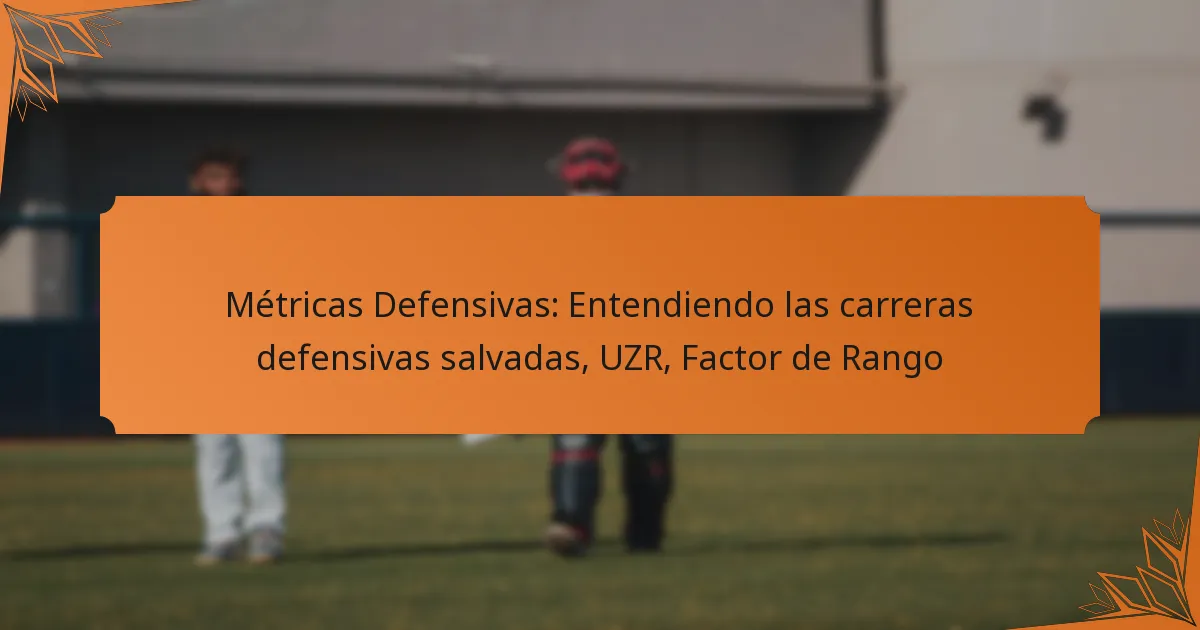 Métricas Defensivas: Entendiendo las carreras defensivas salvadas, UZR, Factor de Rango